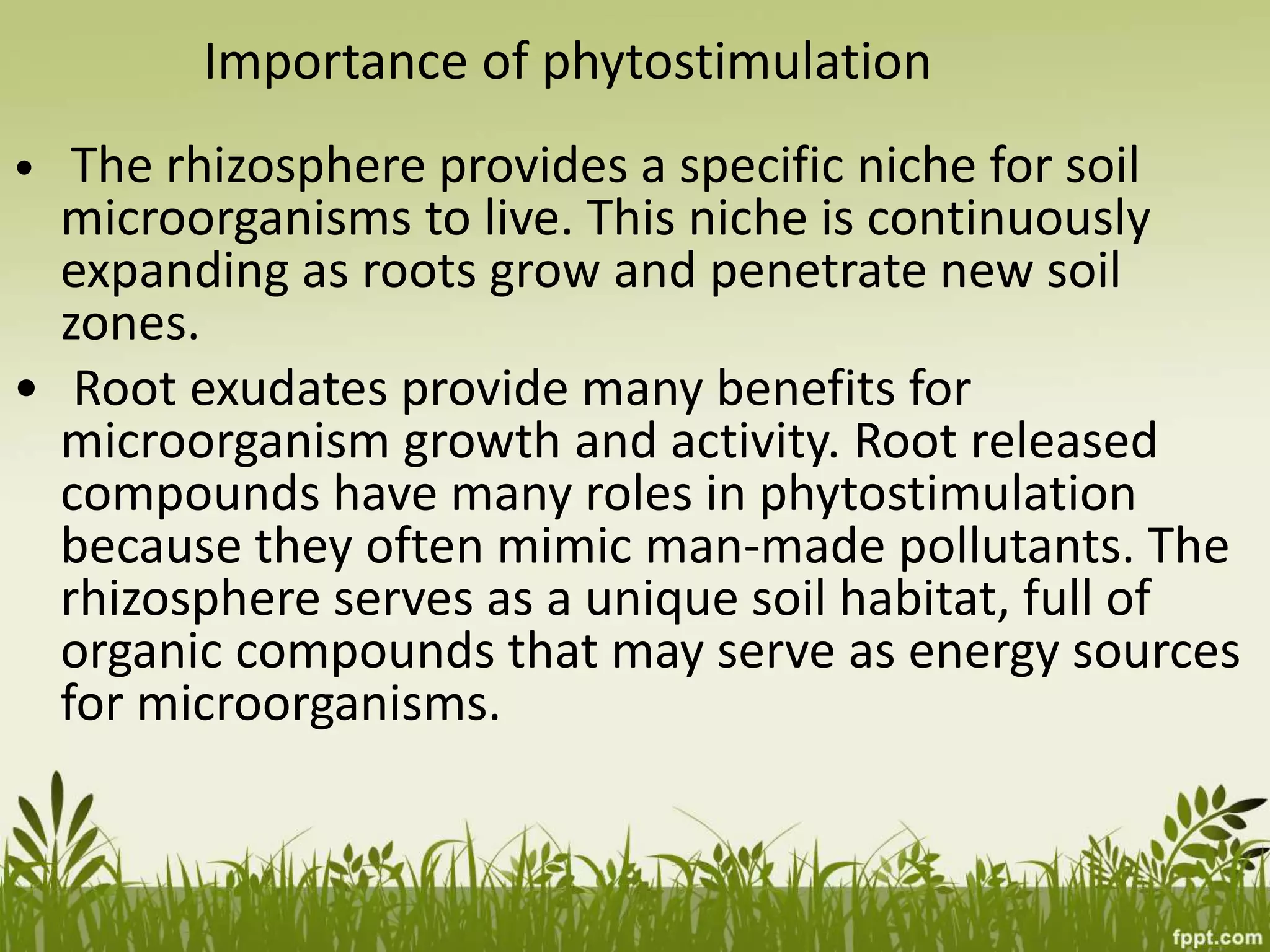 Importance of phytostimulation

• The rhizosphere provides a specific niche for soil microorganisms to live. This niche is continuously expanding as roots grow and penetrate new soil zones.

• Root exudates provide many benefits for microorganism growth and activity. Root released compounds have many roles in phytostimulation because they often mimic man-made pollutants. The rhizosphere serves as a unique soil habitat, full of organic compounds that may serve as energy sources for microorganisms.

fppt.com